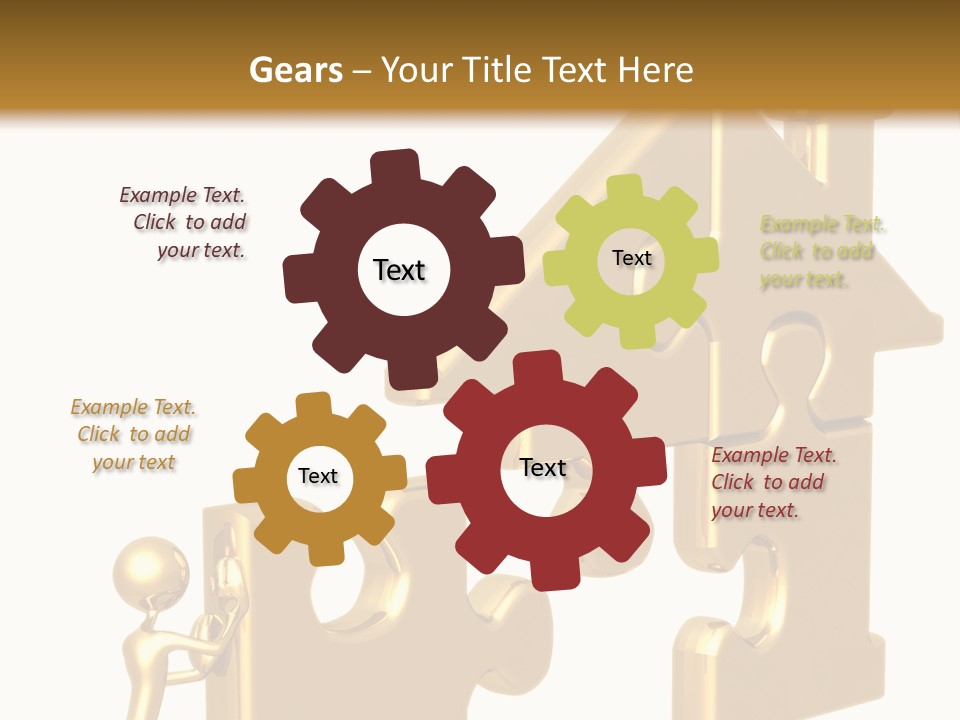 Gears – Your Title Text Here

Example Text. Click to add your text.

Text

Text

Example Text. Click to add your text.

Example Text. Click to add your text

Text

Text

Example Text. Click to add your text.